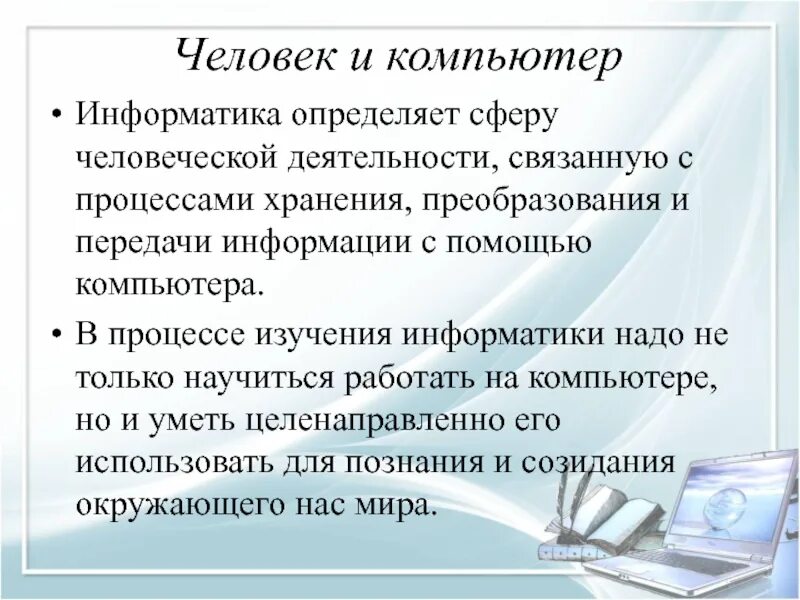 Человек и компьютер

• Информатика определяет сферу человеческой деятельности, связанную с процессами хранения, преобразования и передачи информации с помощью компьютера.

• В процессе изучения информатики надо не только научиться работать на компьютере, но и уметь целенаправленно его использовать для познания и созидания окружающего нас мира.